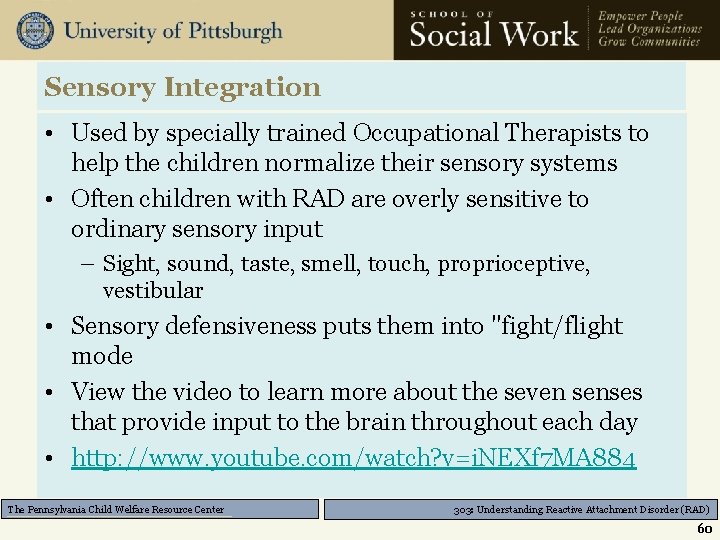 University of Pittsburgh

SCHOOL OF Social Work

Empower People
Lead Organizations
Grow Communities

Sensory Integration

• Used by specially trained Occupational Therapists to help the children normalize their sensory systems
• Often children with RAD are overly sensitive to ordinary sensory input
– Sight, sound, taste, smell, touch, proprioceptive, vestibular
• Sensory defensiveness puts them into "fight/flight mode
• View the video to learn more about the seven senses that provide input to the brain throughout each day
• http://www.youtube.com/watch?v=iNEXf7MA884

The Pennsylvania Child Welfare Resource Center

303: Understanding Reactive Attachment Disorder (RAD)

60